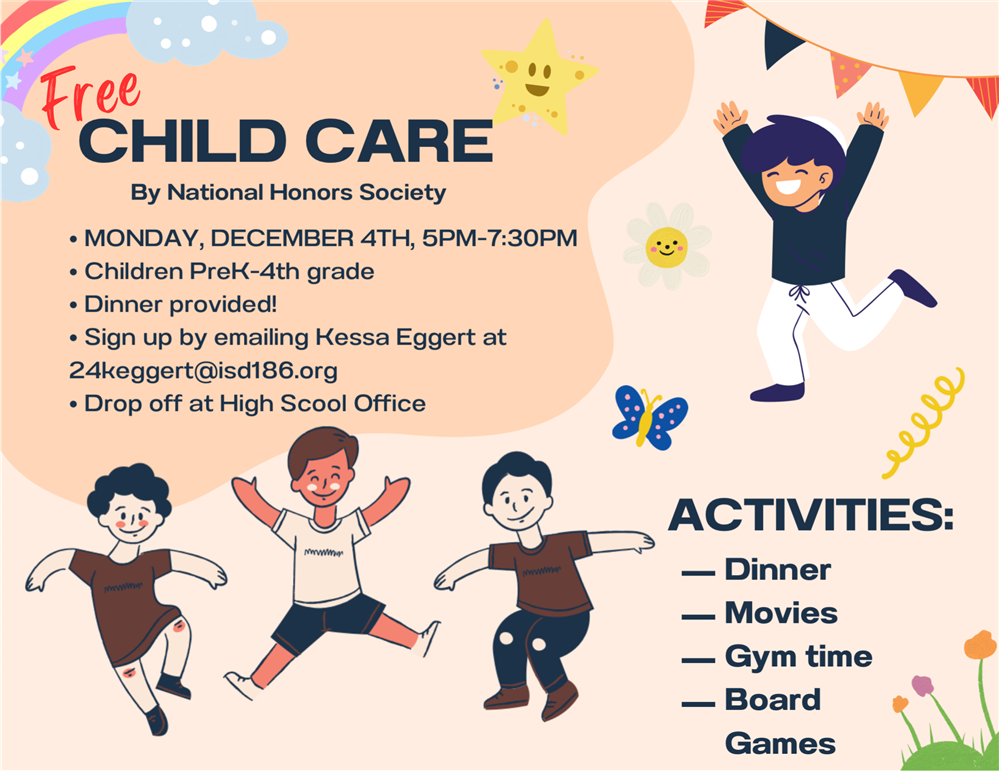 Free
CHILD CARE
By National Honors Society

• MONDAY, DECEMBER 4TH, 5PM-7:30PM
• Children PreK-4th grade
• Dinner provided!
• Sign up by emailing Kessa Eggert at 24keggert@isd186.org
• Drop off at High Scool Office

ACTIVITIES:
— Dinner
— Movies
— Gym time
— Board Games